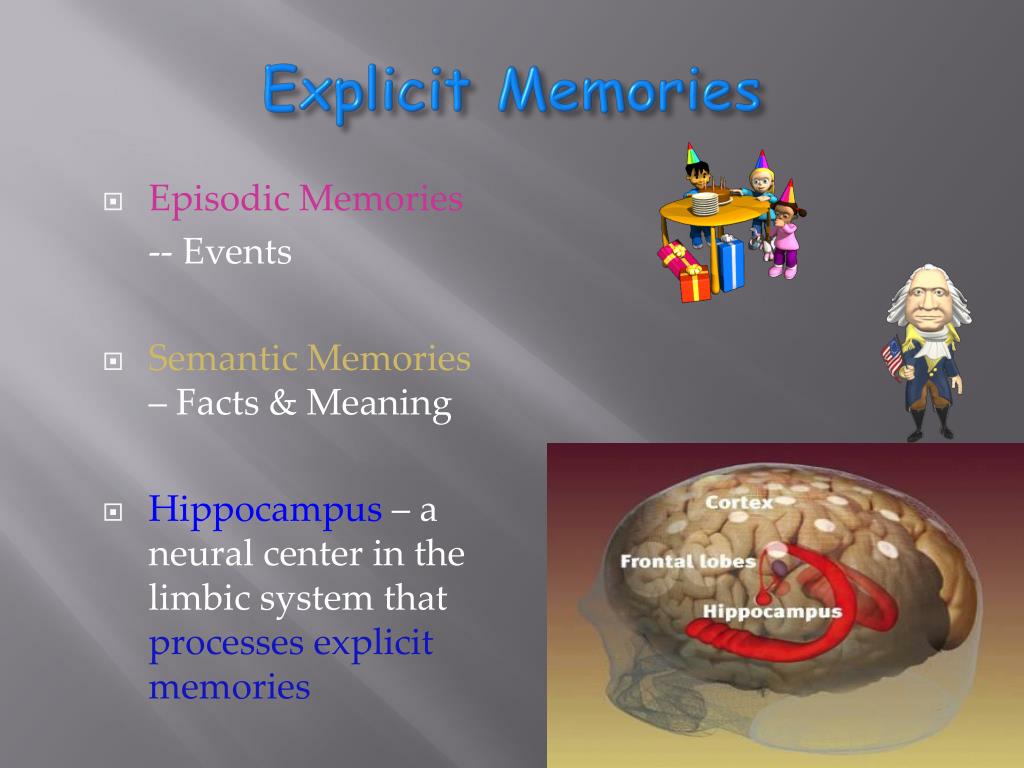 Explicit Memories

Episodic Memories
-- Events

Semantic Memories
– Facts & Meaning

Hippocampus – a neural center in the limbic system that processes explicit memories

Cortex
Frontal lobes
Hippocampus